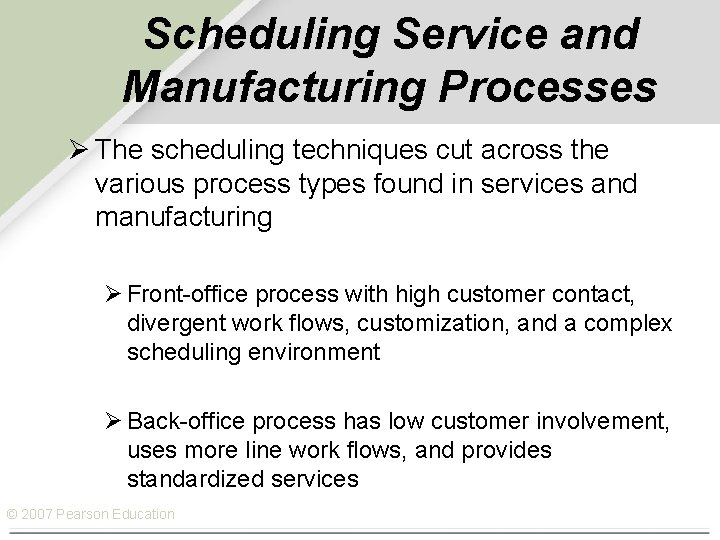 Scheduling Service and Manufacturing Processes

➢ The scheduling techniques cut across the various process types found in services and manufacturing

➢ Front-office process with high customer contact, divergent work flows, customization, and a complex scheduling environment

➢ Back-office process has low customer involvement, uses more line work flows, and provides standardized services

© 2007 Pearson Education